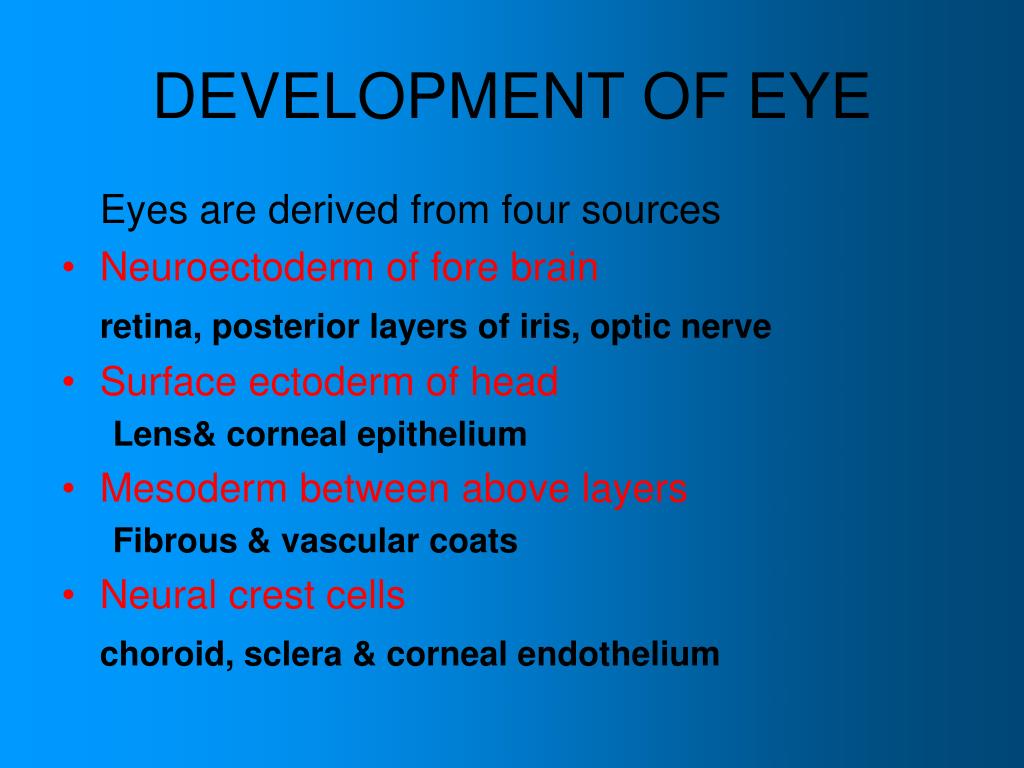 DEVELOPMENT OF EYE

Eyes are derived from four sources

• Neuroectoderm of fore brain

retina, posterior layers of iris, optic nerve

• Surface ectoderm of head

Lens& corneal epithelium

• Mesoderm between above layers

Fibrous & vascular coats

• Neural crest cells

choroid, sclera & corneal endothelium